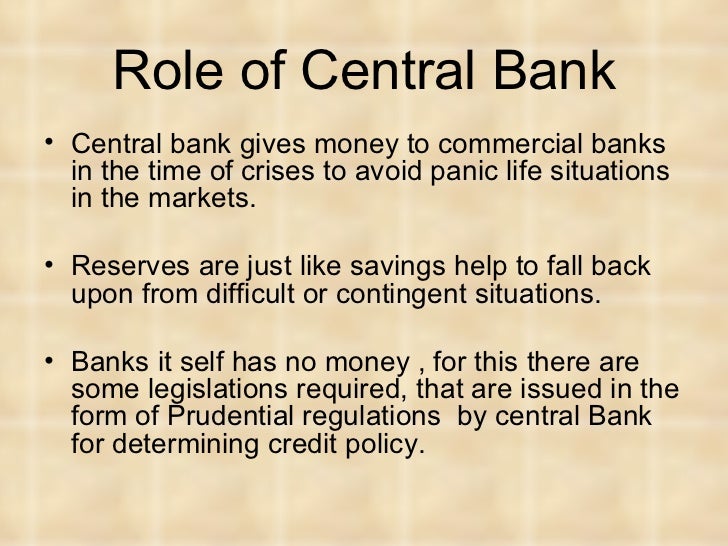 Role of Central Bank

• Central bank gives money to commercial banks in the time of crises to avoid panic life situations in the markets.

• Reserves are just like savings help to fall back upon from difficult or contingent situations.

• Banks it self has no money , for this there are some legislations required, that are issued in the form of Prudential regulations  by central Bank for determining credit policy.